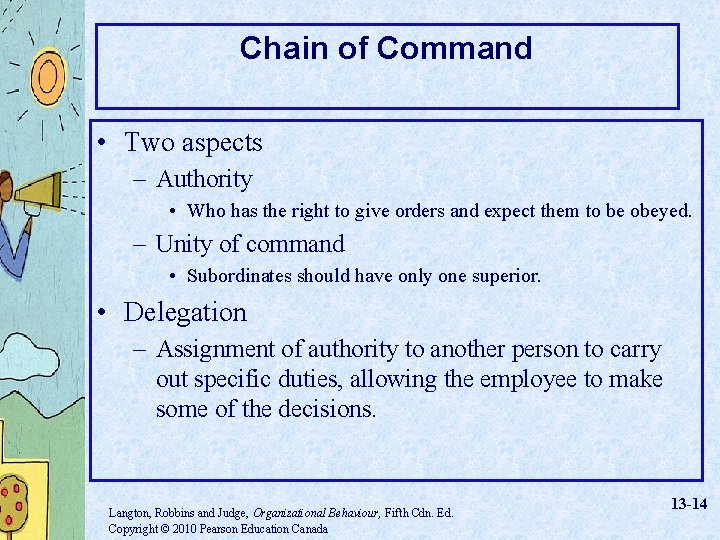 Chain of Command

• Two aspects
– Authority
• Who has the right to give orders and expect them to be obeyed.
– Unity of command
• Subordinates should have only one superior.
• Delegation
– Assignment of authority to another person to carry out specific duties, allowing the employee to make some of the decisions.

Langton, Robbins and Judge, Organizational Behaviour, Fifth Cdn. Ed.
Copyright © 2010 Pearson Education Canada

13-14